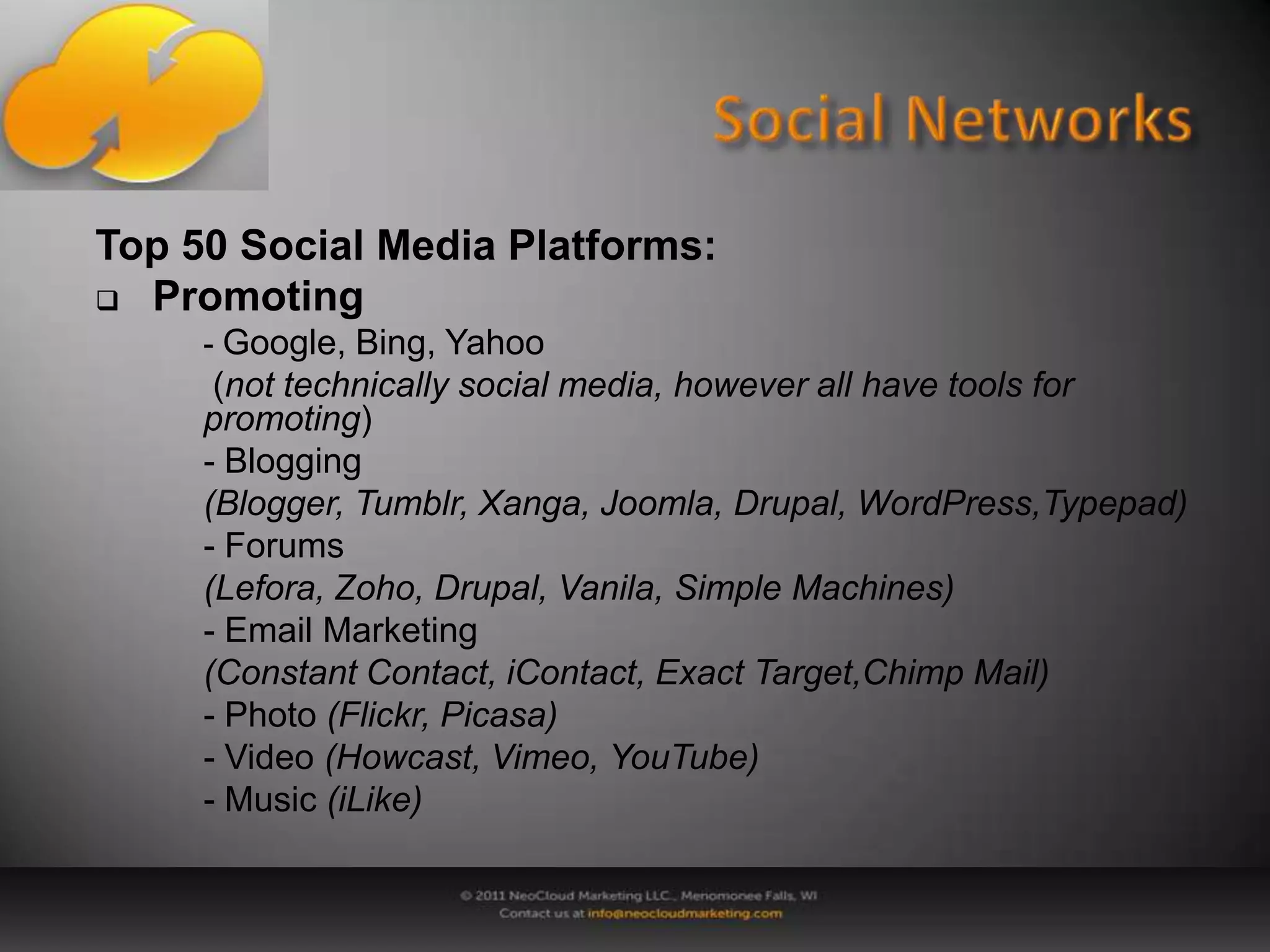 Social Networks

Top 50 Social Media Platforms:
❑ Promoting

- Google, Bing, Yahoo
(not technically social media, however all have tools for promoting)
- Blogging
(Blogger, Tumblr, Xanga, Joomla, Drupal, WordPress,Typepad)
- Forums
(Lefora, Zoho, Drupal, Vanila, Simple Machines)
- Email Marketing
(Constant Contact, iContact, Exact Target,Chimp Mail)
- Photo (Flickr, Picasa)
- Video (Howcast, Vimeo, YouTube)
- Music (iLike)

© 2011 NeoCloud Marketing LLC., Menomonee Falls, WI
Contact us at info@neocloudmarketing.com